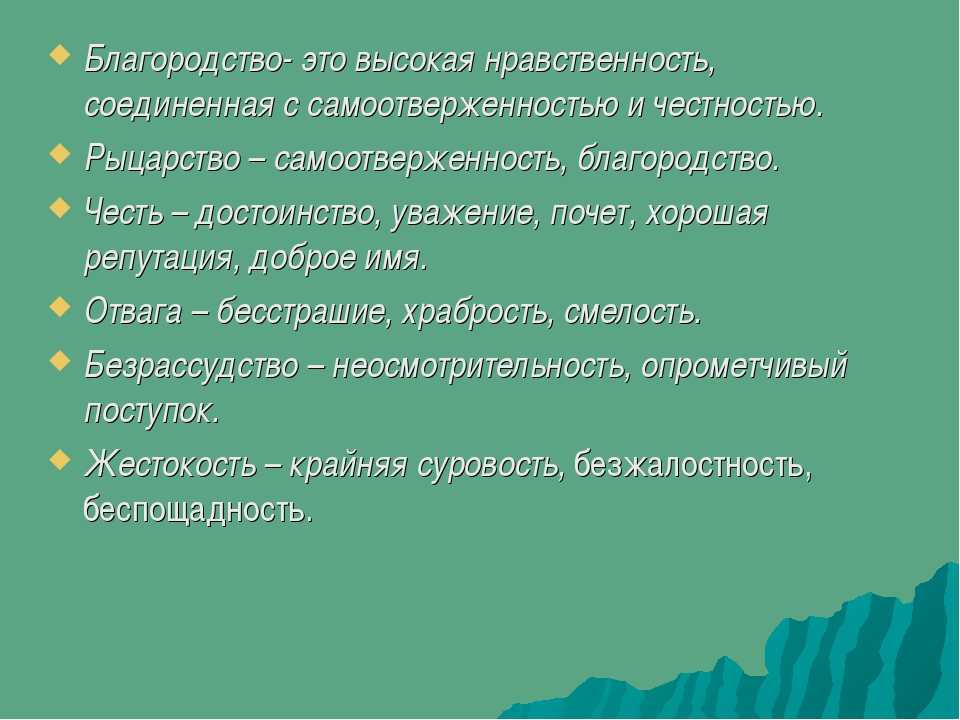 Благородство- это высокая нравственность, соединенная с самоотверженностью и честностью.

Рыцарство – самоотверженность, благородство.

Честь – достоинство, уважение, почет, хорошая репутация, доброе имя.

Отвага – бесстрашие, храбрость, смелость.

Безрассудство – неосмотрительность, опрометчивый поступок.

Жестокость – крайняя суровость, безжалостность, беспощадность.